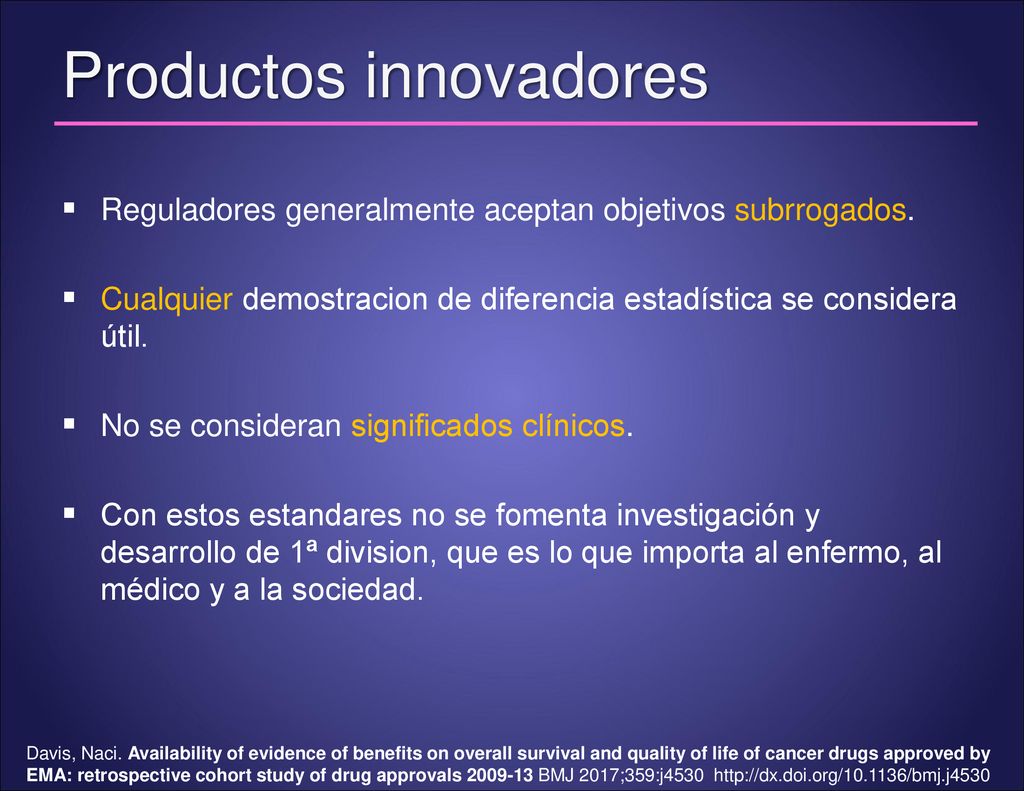 Productos innovadores

▪ Reguladores generalmente aceptan objetivos subrrogados.

▪ Cualquier demostracion de diferencia estadística se considera útil.

▪ No se consideran significados clínicos.

▪ Con estos estandares no se fomenta investigación y desarrollo de 1ª division, que es lo que importa al enfermo, al médico y a la sociedad.

Davis, Naci. Availability of evidence of benefits on overall survival and quality of life of cancer drugs approved by EMA: retrospective cohort study of drug approvals 2009-13 BMJ 2017;359:j4530 http://dx.doi.org/10.1136/bmj.j4530